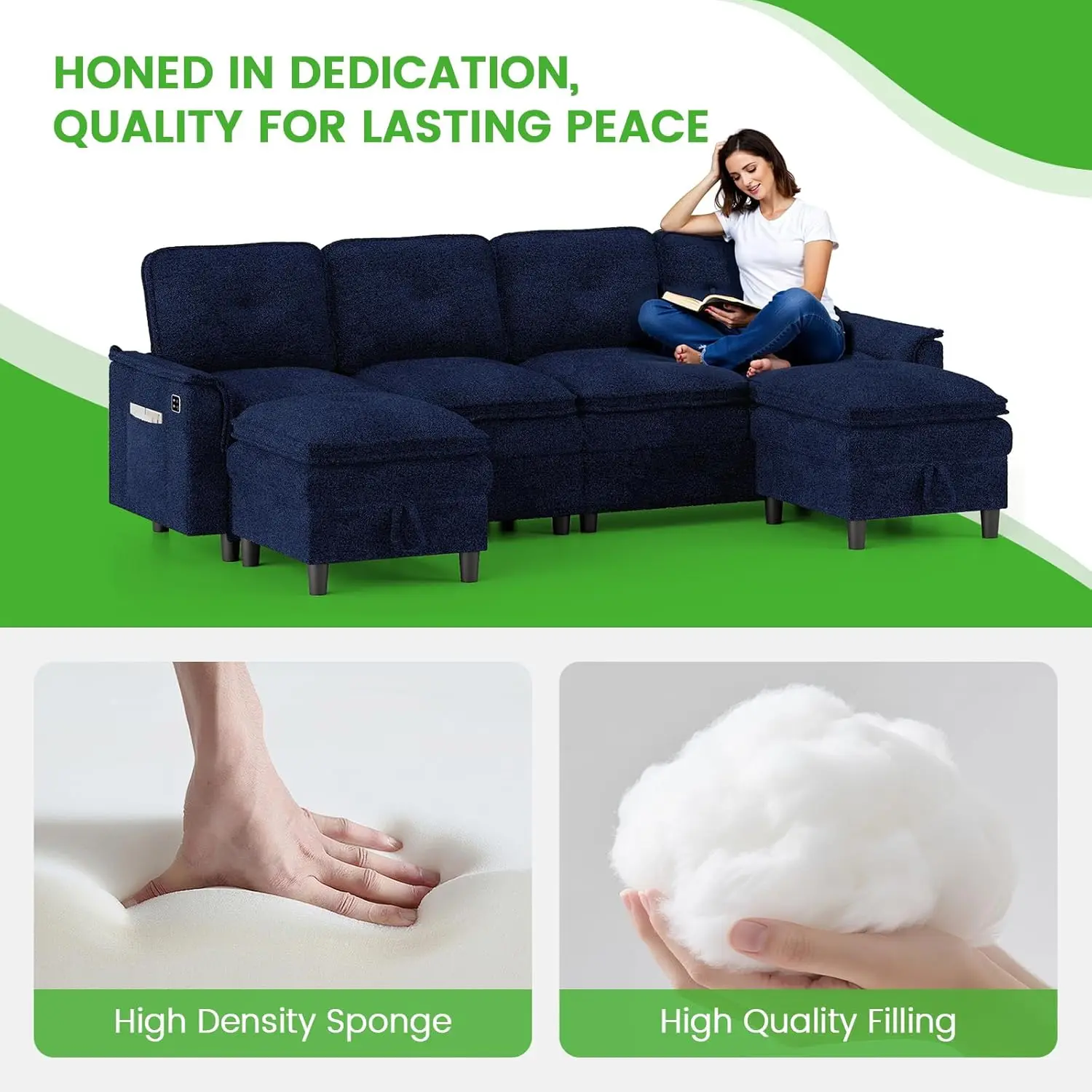 HONED IN DEDICATION,
QUALITY FOR LASTING PEACE

High Density Sponge

High Quality Filling